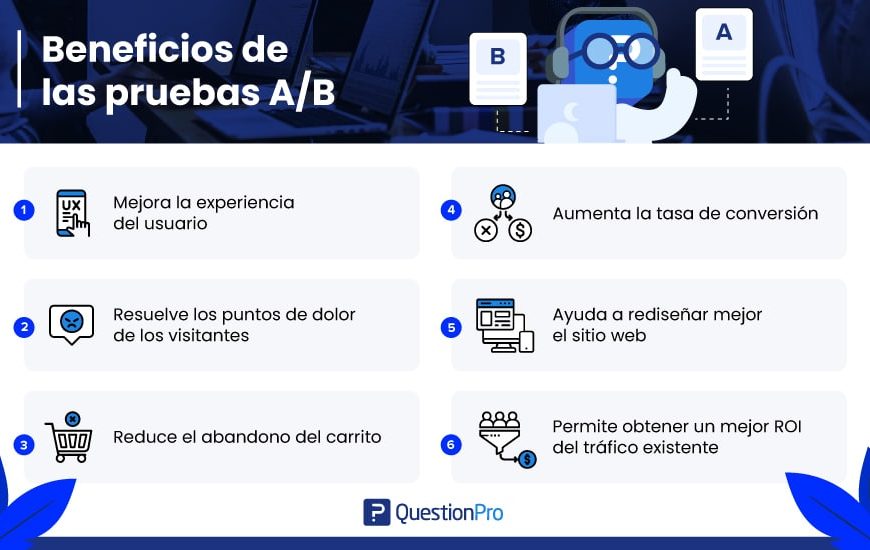 Beneficios de las pruebas A/B

B

A

1 UX Mejora la experiencia del usuario

2 Resuelve los puntos de dolor de los visitantes

3 Reduce el abandono del carrito

4 Aumenta la tasa de conversión

5 Ayuda a rediseñar mejor el sitio web

6 Permite obtener un mejor ROI del tráfico existente

QuestionPro